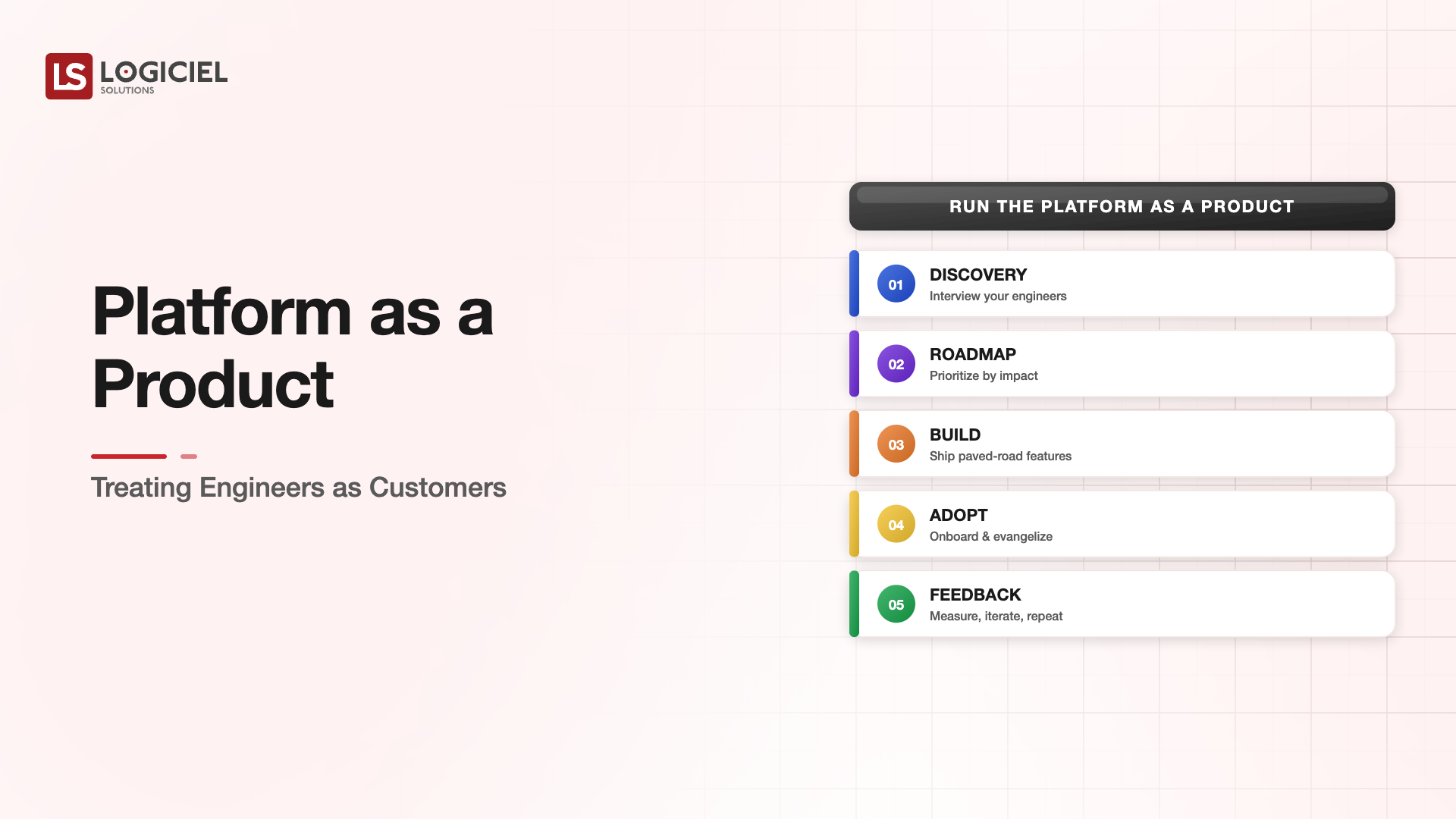 LS LOGICIEL SOLUTIONS

Platform as a Product

Treating Engineers as Customers

RUN THE PLATFORM AS A PRODUCT

01 DISCOVERY
Interview your engineers

02 ROADMAP
Prioritize by impact

03 BUILD
Ship paved-road features

04 ADOPT
Onboard & evangelize

05 FEEDBACK
Measure, iterate, repeat